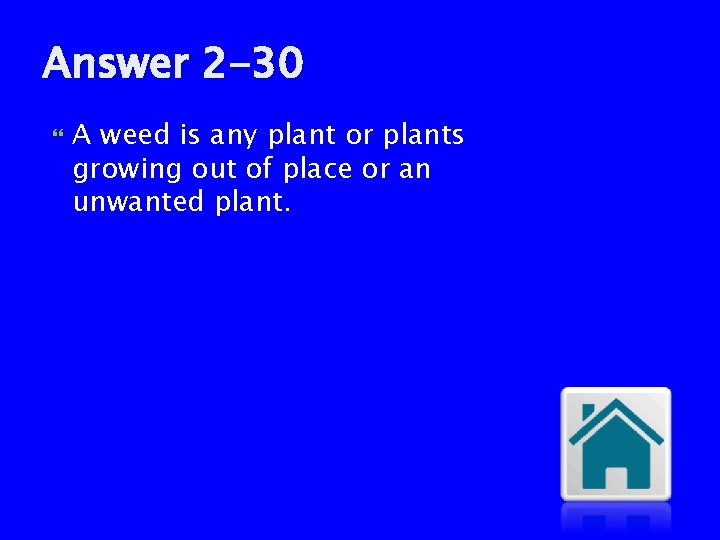 Answer 2-30

A weed is any plant or plants growing out of place or an unwanted plant.